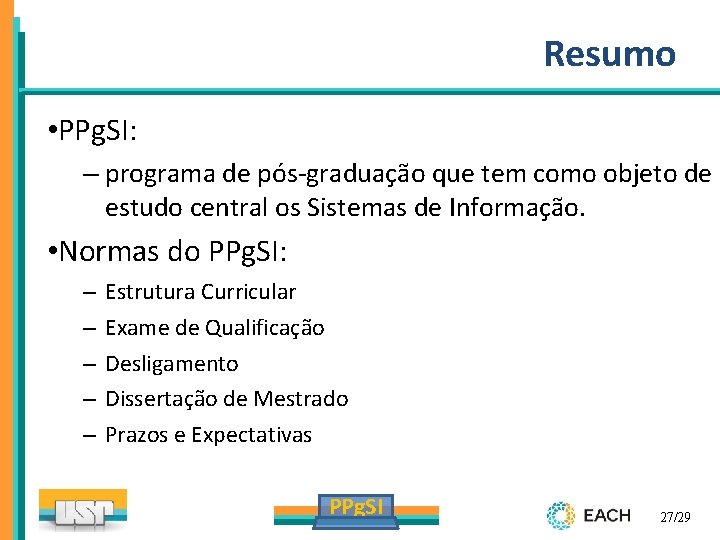 Resumo

•PPgSI:

– programa de pós-graduação que tem como objeto de estudo central os Sistemas de Informação.

•Normas do PPgSI:

– Estrutura Curricular
– Exame de Qualificação
– Desligamento
– Dissertação de Mestrado
– Prazos e Expectativas

USP

PPgSI

EACH

27/29